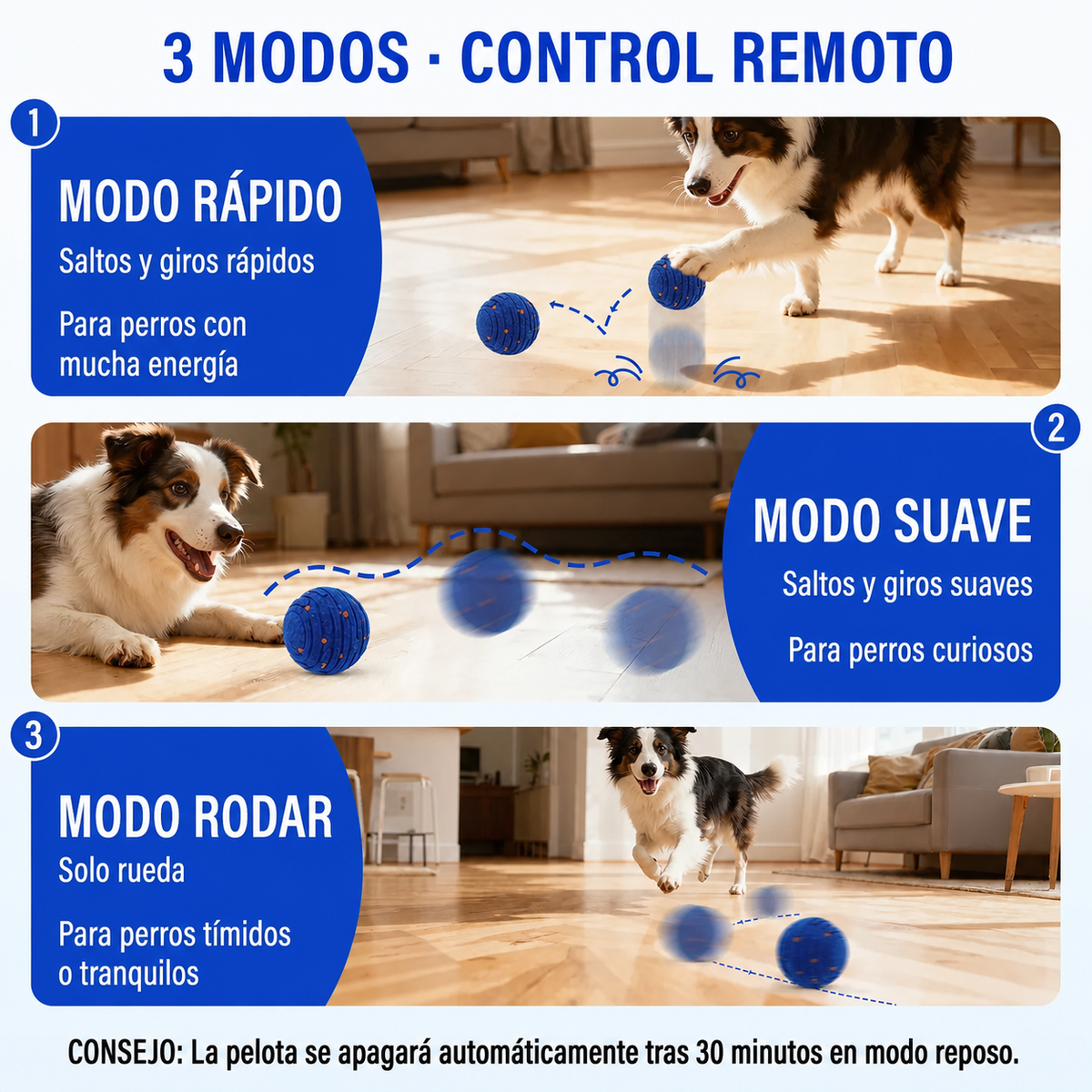 3 MODOS · CONTROL REMOTO

1

MODO RÁPIDO

Saltos y giros rápidos

Para perros con mucha energía

2

MODO SUAVE

Saltos y giros suaves

Para perros curiosos

3

MODO RODAR

Solo rueda

Para perros tímidos o tranquilos

CONSEJO: La pelota se apagará automáticamente tras 30 minutos en modo reposo.